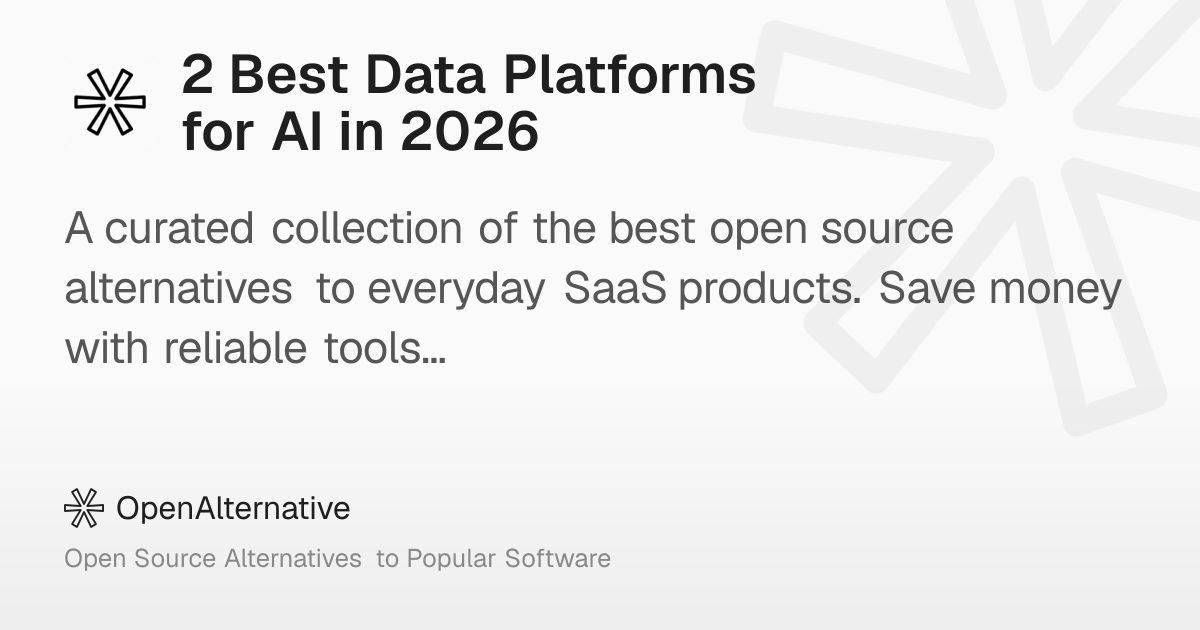 2 Best Data Platforms for AI in 2026

A curated collection of the best open source alternatives to everyday SaaS products. Save money with reliable tools…

OpenAlternative

Open Source Alternatives to Popular Software